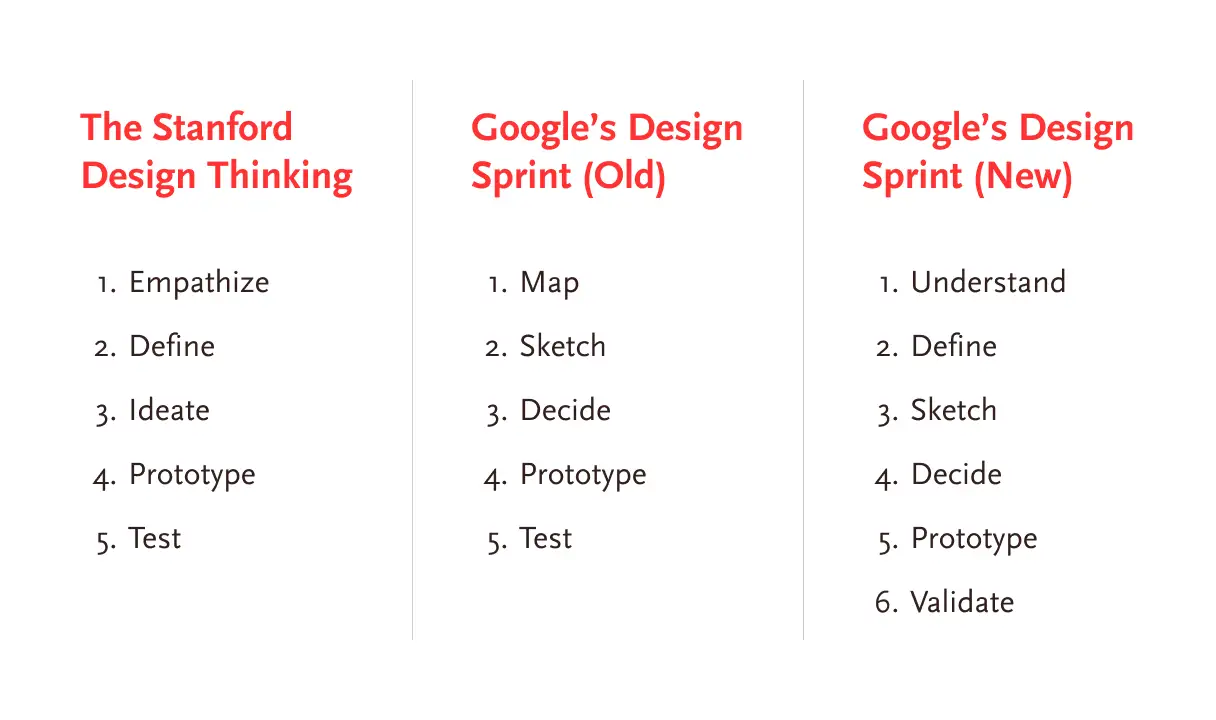 The Stanford Design Thinking

1. Empathize
2. Define
3. Ideate
4. Prototype
5. Test

Google's Design Sprint (Old)

1. Map
2. Sketch
3. Decide
4. Prototype
5. Test

Google's Design Sprint (New)

1. Understand
2. Define
3. Sketch
4. Decide
5. Prototype
6. Validate